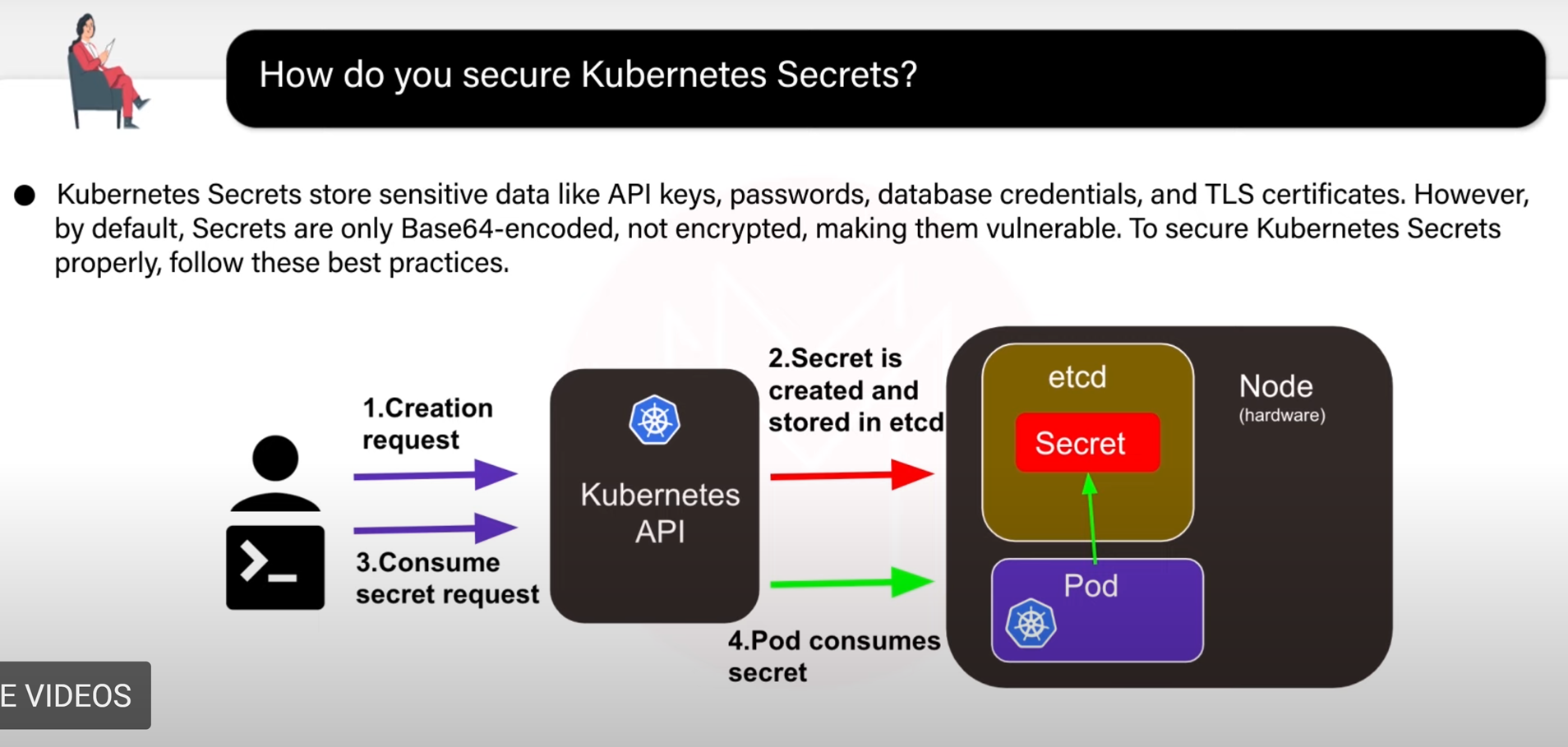 How do you secure Kubernetes Secrets?

● Kubernetes Secrets store sensitive data like API keys, passwords, database credentials, and TLS certificates. However, by default, Secrets are only Base64-encoded, not encrypted, making them vulnerable. To secure Kubernetes Secrets properly, follow these best practices.

1.Creation request

3.Consume secret request

Kubernetes API

2.Secret is created and stored in etcd

4.Pod consumes secret

etcd

Secret

Pod

Node
(hardware)

E VIDEOS